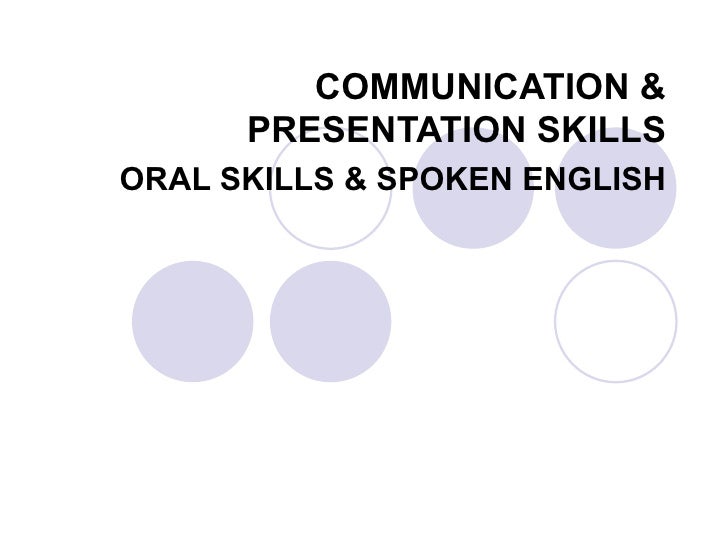 COMMUNICATION & PRESENTATION SKILLS

ORAL SKILLS & SPOKEN ENGLISH